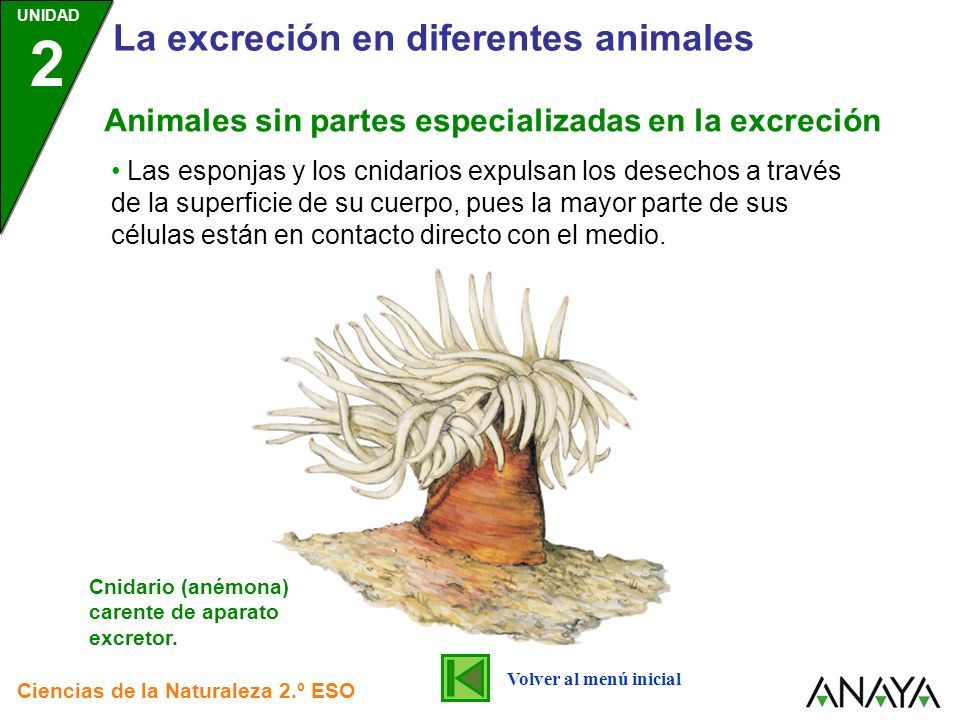 UNIDAD
2
La excreción en diferentes animales

Animales sin partes especializadas en la excreción

• Las esponjas y los cnidarios expulsan los desechos a través de la superficie de su cuerpo, pues la mayor parte de sus células están en contacto directo con el medio.

Cnidario (anémona) carente de aparato excretor.

Ciencias de la Naturaleza 2.º ESO

Volver al menú inicial

ANAYA